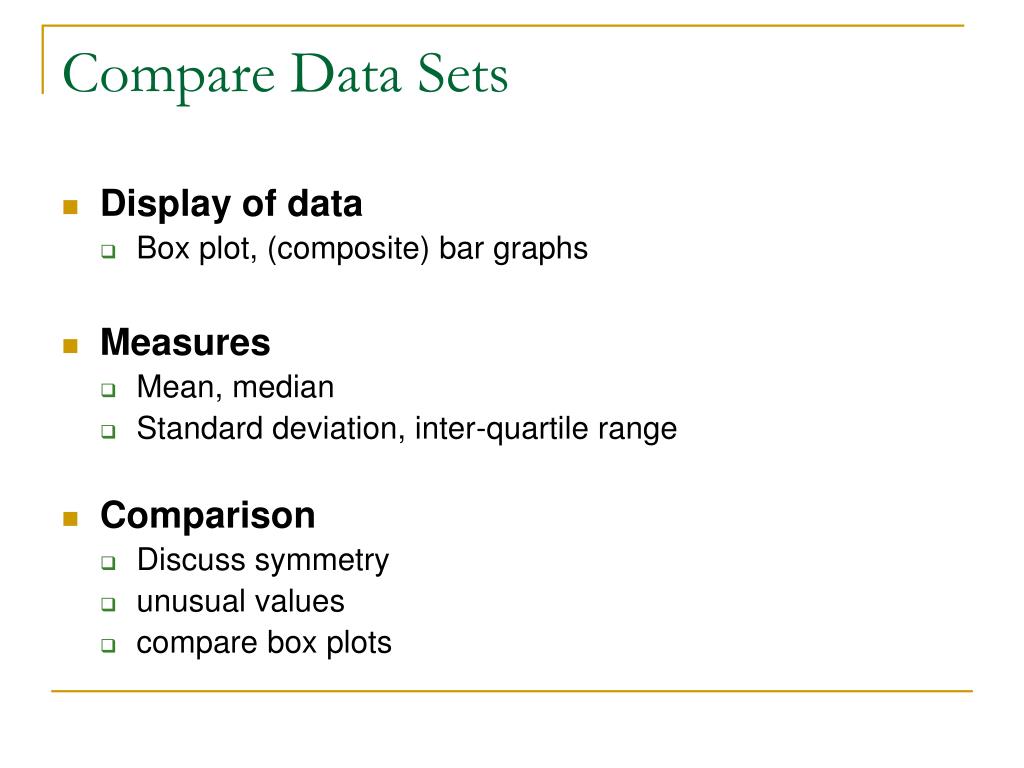 Compare Data Sets

Display of data

Box plot, (composite) bar graphs

Measures

Mean, median

Standard deviation, inter-quartile range

Comparison

Discuss symmetry

unusual values

compare box plots